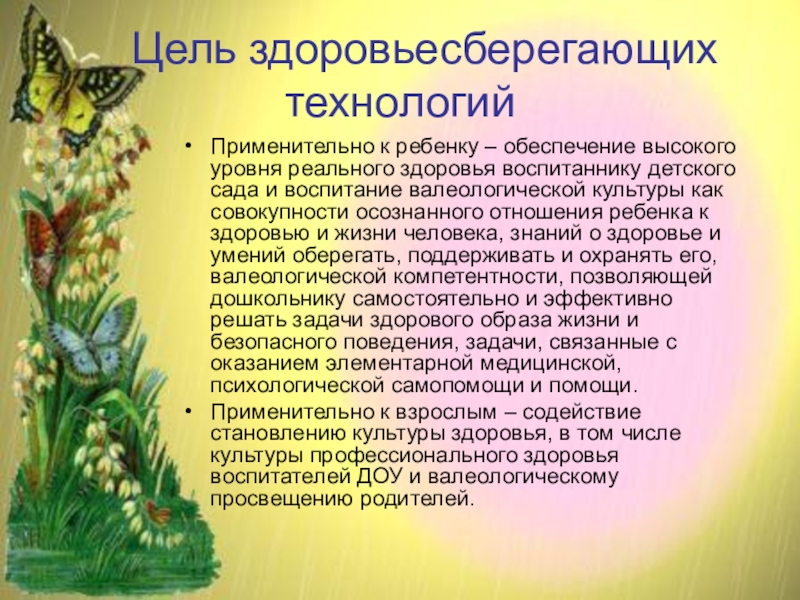 Цель здоровьесберегающих технологий

• Применительно к ребенку – обеспечение высокого уровня реального здоровья воспитаннику детского сада и воспитание валеологической культуры как совокупности осознанного отношения ребенка к здоровью и жизни человека, знаний о здоровье и умений оберегать, поддерживать и охранять его, валеологической компетентности, позволяющей дошкольнику самостоятельно и эффективно решать задачи здорового образа жизни и безопасного поведения, задачи, связанные с оказанием элементарной медицинской, психологической самопомощи и помощи.

• Применительно к взрослым – содействие становлению культуры здоровья, в том числе культуры профессионального здоровья воспитателей ДОУ и валеологическому просвещению родителей.